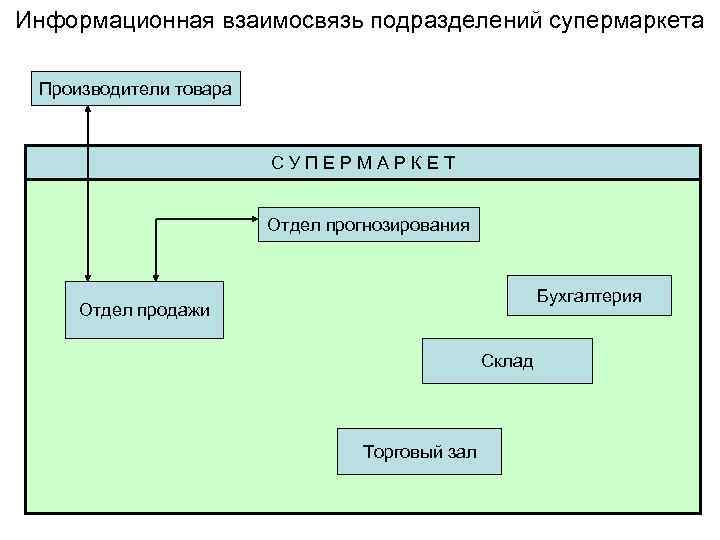 Информационная взаимосвязь подразделений супермаркета

Производители товара

С У П Е Р М А Р К Е Т

Отдел прогнозирования

Отдел продажи

Бухгалтерия

Склад

Торговый зал